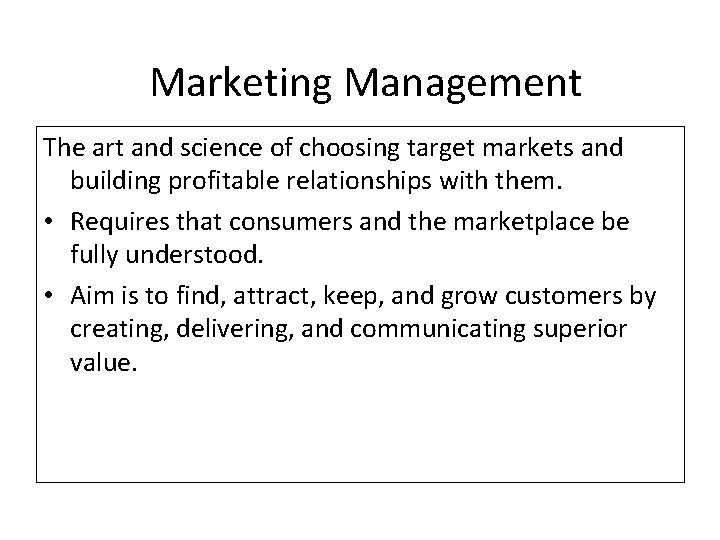 Marketing Management

The art and science of choosing target markets and building profitable relationships with them.

• Requires that consumers and the marketplace be fully understood.
• Aim is to find, attract, keep, and grow customers by creating, delivering, and communicating superior value.